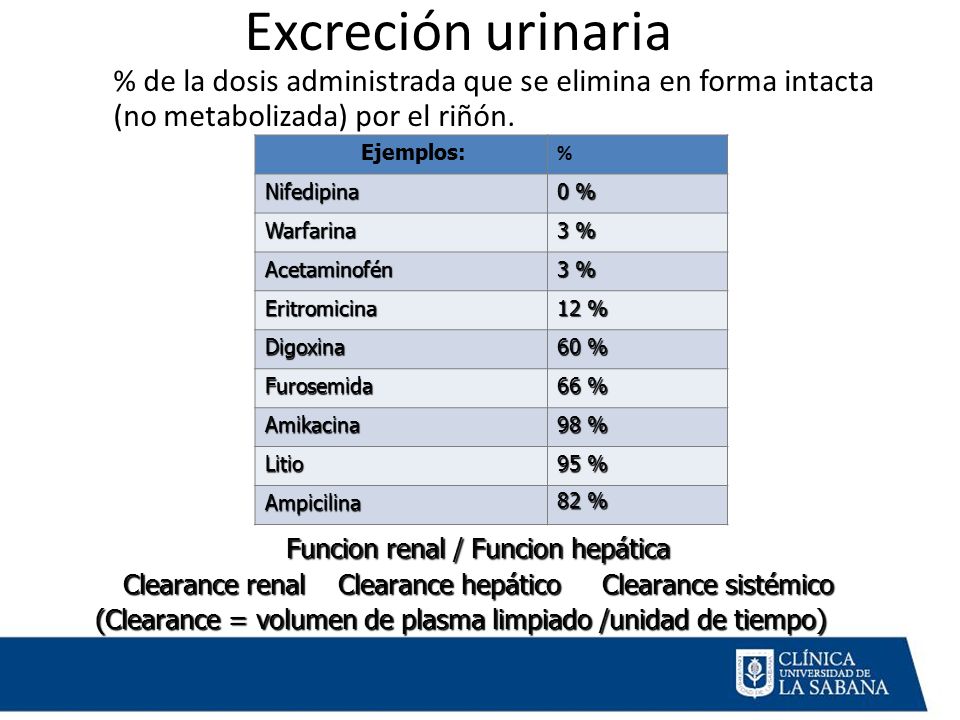 Excreción urinaria

% de la dosis administrada que se elimina en forma intacta (no metabolizada) por el riñón.

| Ejemplos: | % |
|---|---|
| Nifedipina | 0 % |
| Warfarina | 3 % |
| Acetaminofén | 3 % |
| Eritromicina | 12 % |
| Digoxina | 60 % |
| Furosemida | 66 % |
| Amikacina | 98 % |
| Litio | 95 % |
| Ampicilina | 82 % |

Funcion renal / Funcion hepática

Clearance renal    Clearance hepático    Clearance sistémico

(Clearance = volumen de plasma limpiado /unidad de tiempo)

CLÍNICA UNIVERSIDAD DE LA SABANA